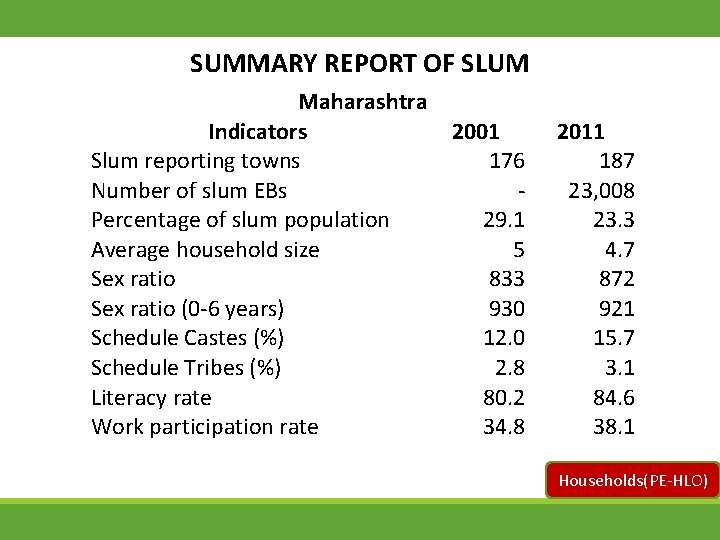 SUMMARY REPORT OF SLUM

Maharashtra

| Indicators | 2001 | 2011 |
|---|---|---|
| Slum reporting towns | 176 | 187 |
| Number of slum EBs | - | 23,008 |
| Percentage of slum population | 29.1 | 23.3 |
| Average household size | 5 | 4.7 |
| Sex ratio | 833 | 872 |
| Sex ratio (0-6 years) | 930 | 921 |
| Schedule Castes (%) | 12.0 | 15.7 |
| Schedule Tribes (%) | 2.8 | 3.1 |
| Literacy rate | 80.2 | 84.6 |
| Work participation rate | 34.8 | 38.1 |

Households(PE-HLO)